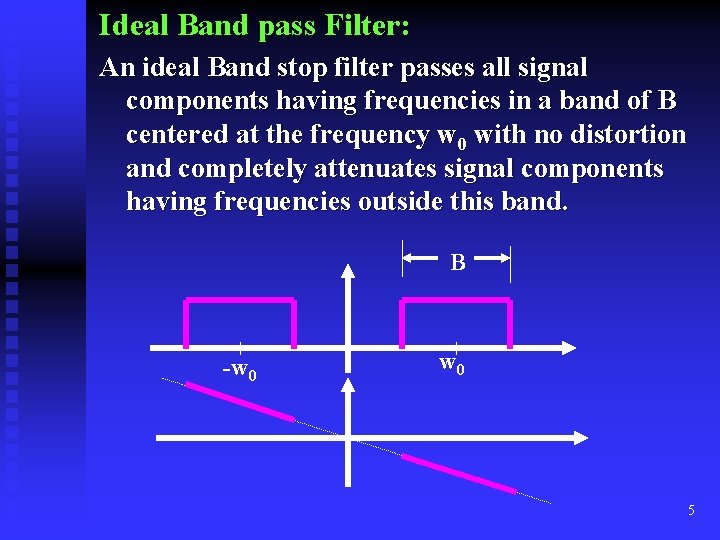 Ideal Band pass Filter:

An ideal Band stop filter passes all signal components having frequencies in a band of B centered at the frequency $w_0$ with no distortion and completely attenuates signal components having frequencies outside this band.

B

$-w_0$

$w_0$

5